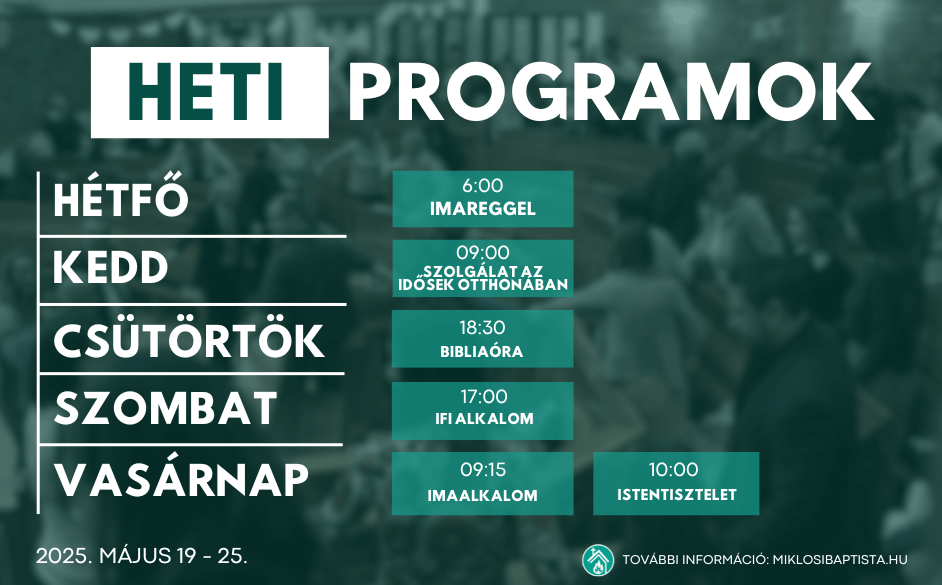 HETI PROGRAMOK

HÉTFŐ
6:00
IMAREGGEL

KEDD
09:00
SZOLGÁLAT AZ IDŐSEK OTTHONÁBAN

CSÜTÖRTÖK
18:30
BIBLIAÓRA

SZOMBAT
17:00
IFI ALKALOM

VASÁRNAP
09:15
IMAALKALOM
10:00
ISTENTISZTELET

2025. MÁJUS 19 - 25.

TOVÁBBI INFORMÁCIÓ: MIKLOSIBAPTISTA.HU